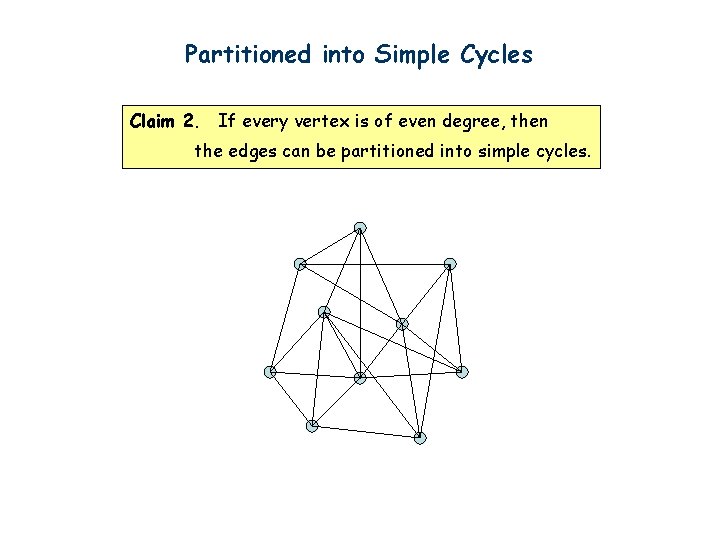 Partitioned into Simple Cycles

Claim 2. If every vertex is of even degree, then the edges can be partitioned into simple cycles.